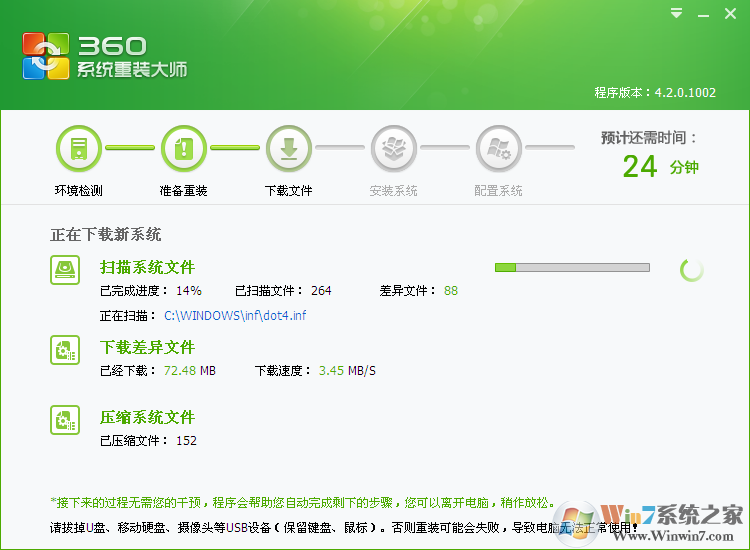 360
系统重装大师

程序版本：4.2.0.1002

环境检测 准备重装 下载文件 安装系统 配置系统

预计还需时间：
24 分钟

正在下载新系统

扫描系统文件
已完成进度： 14% 已扫描文件： 264 差异文件： 88
正在扫描： C:\WINDOWS\inf\dot4.inf

下载差异文件
已经下载： 72.48 MB 下载速度： 3.45 MB/S

压缩系统文件
已压缩文件： 152

*接下来的过程无需您的干预，程序会帮助您自动完成剩下的步骤，您可以离开电脑，稍作放松。
请拔掉U盘、移动硬盘、摄像头等USB设备（保留键盘、鼠标）。否则重装可能会失败，导致电脑无法正常使用！

Win7系统之家
Www.Winwin7.com